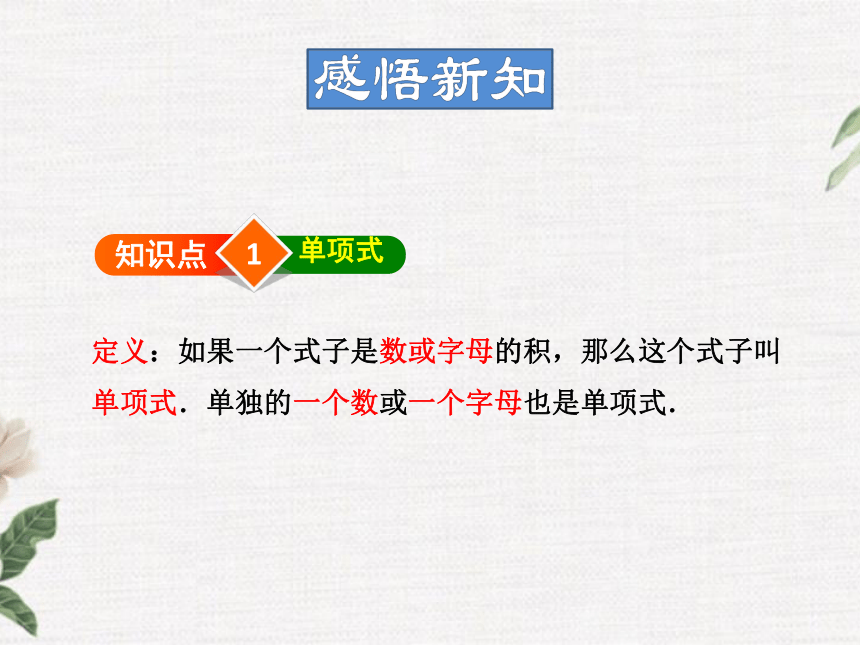 感悟新知

知识点 1 单项式

定义：如果一个式子是数或字母的积，那么这个式子叫单项式．单独的一个数或一个字母也是单项式．